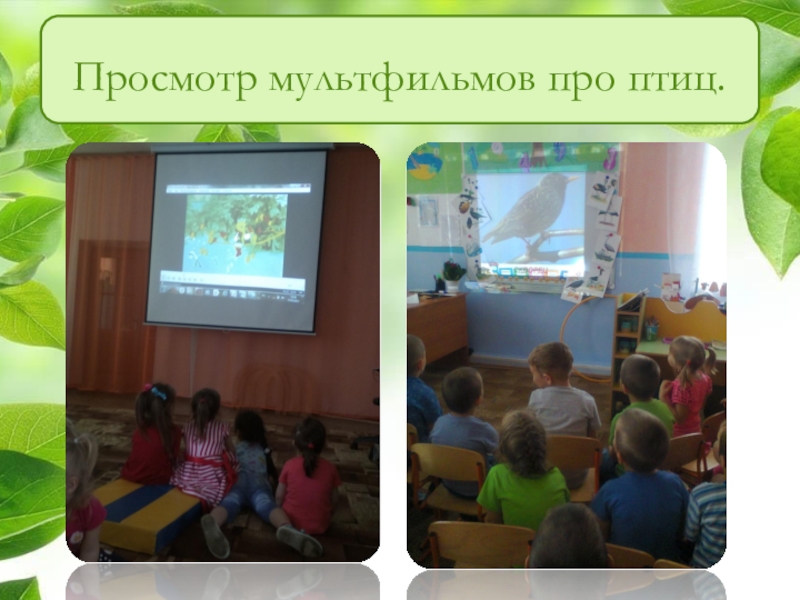 Просмотр мультфильмов про птиц.